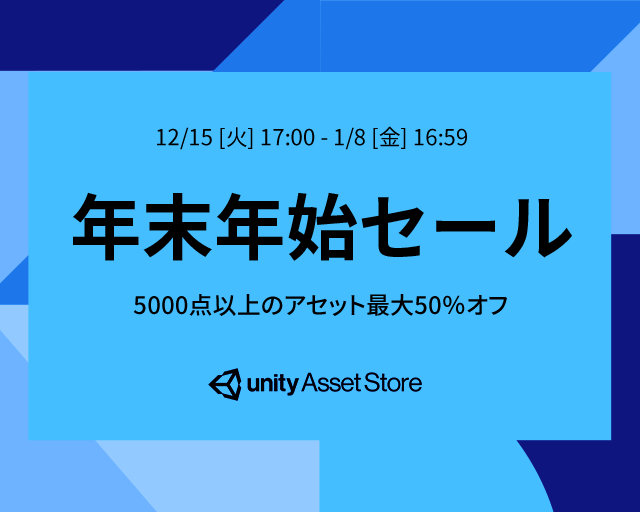 12/15 [火] 17:00 - 1/8 [金] 16:59

年末年始セール

5000点以上のアセット最大50%オフ

unity Asset Store